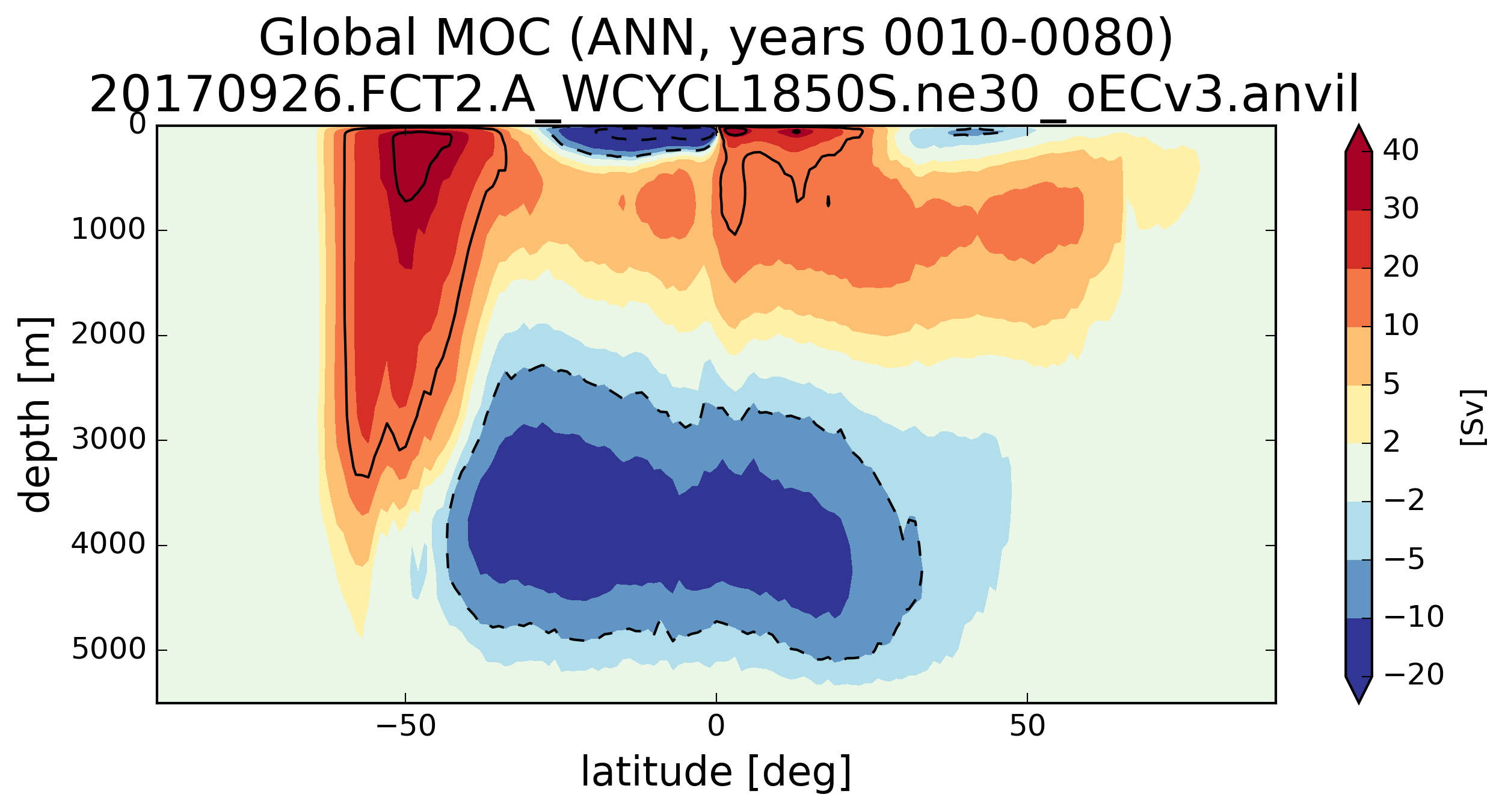 Global MOC (ANN, years 0010-0080)
20170926.FCT2.A_WCYCL1850S.ne30_oECv3.anvil

depth [m]

0
1000
2000
3000
4000
5000

−50
0
50

latitude [deg]

40
30
20
10
5
2
−2
−5
−10
−20

[Sv]